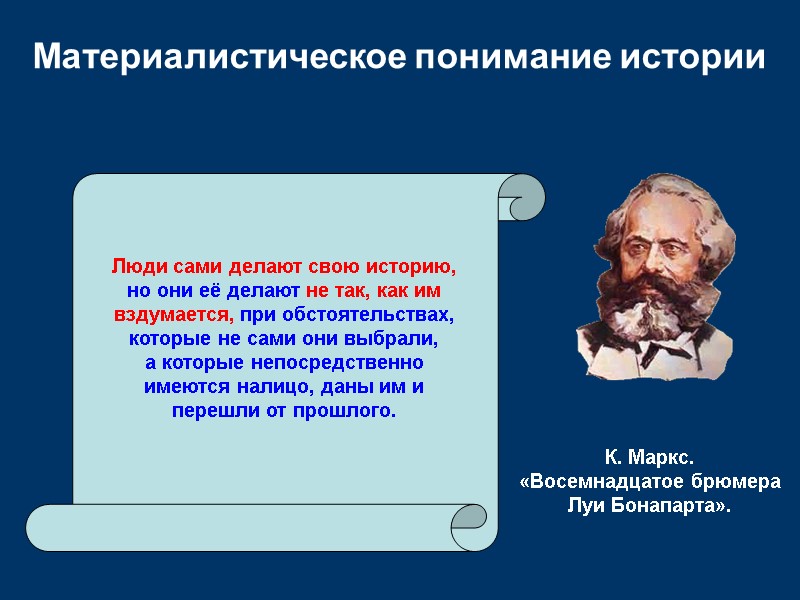 Материалистическое понимание истории

Люди сами делают свою историю, но они её делают не так, как им вздумается, при обстоятельствах, которые не сами они выбрали, а которые непосредственно имеются налицо, даны им и перешли от прошлого.

К. Маркс.
«Восемнадцатое брюмера Луи Бонапарта».